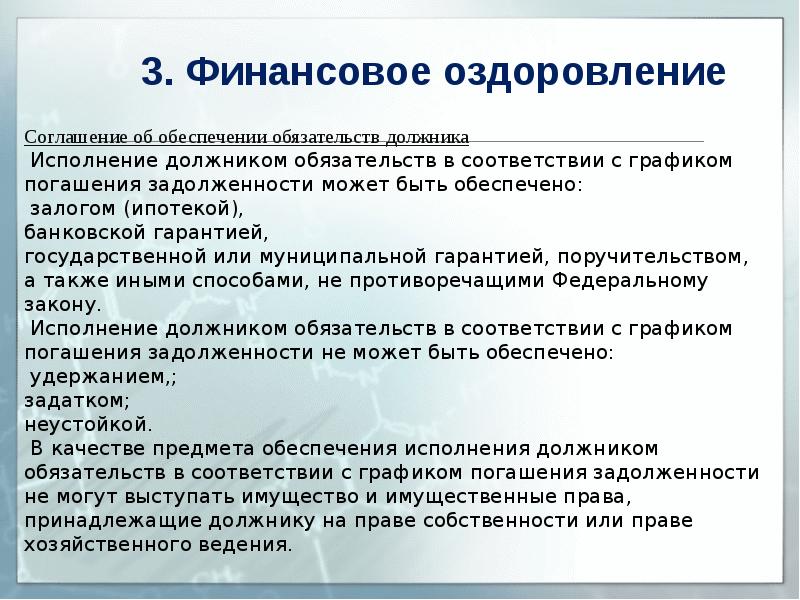 3. Финансовое оздоровление

Соглашение об обеспечении обязательств должника

Исполнение должником обязательств в соответствии с графиком погашения задолженности может быть обеспечено:
залогом (ипотекой),
банковской гарантией,
государственной или муниципальной гарантией, поручительством,
а также иными способами, не противоречащими Федеральному закону.

Исполнение должником обязательств в соответствии с графиком погашения задолженности не может быть обеспечено:
удержанием,;
задатком;
неустойкой.

В качестве предмета обеспечения исполнения должником обязательств в соответствии с графиком погашения задолженности не могут выступать имущество и имущественные права, принадлежащие должнику на праве собственности или праве хозяйственного ведения.